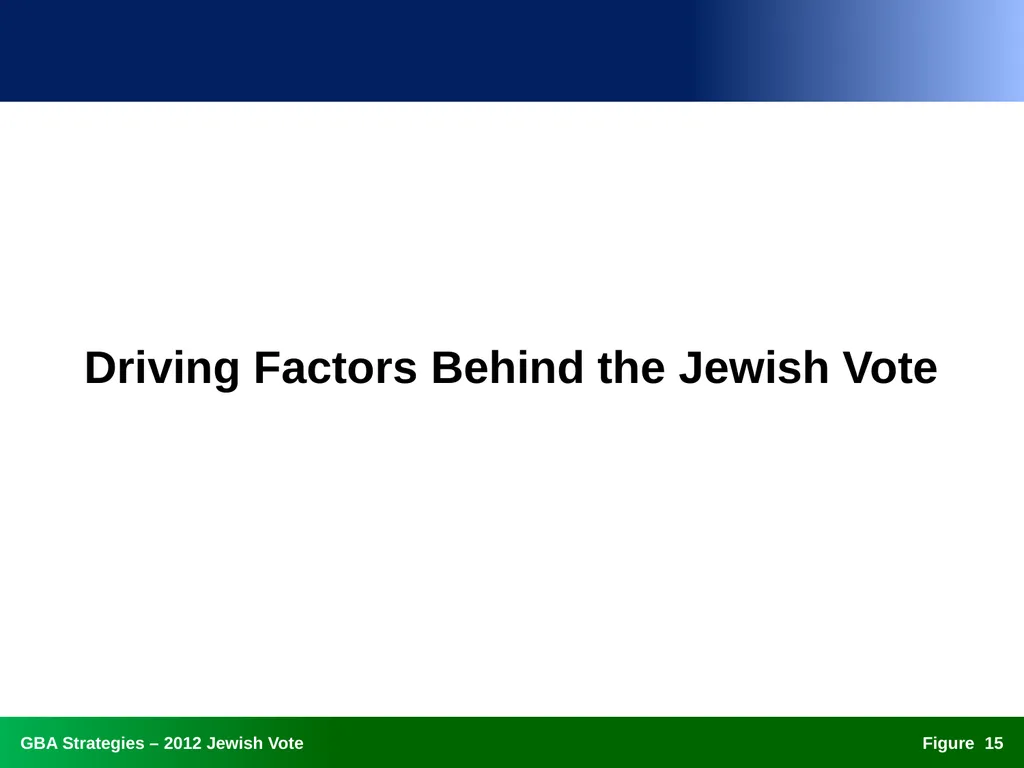 Driving Factors Behind the Jewish Vote

GBA Strategies – 2012 Jewish Vote

Figure 15